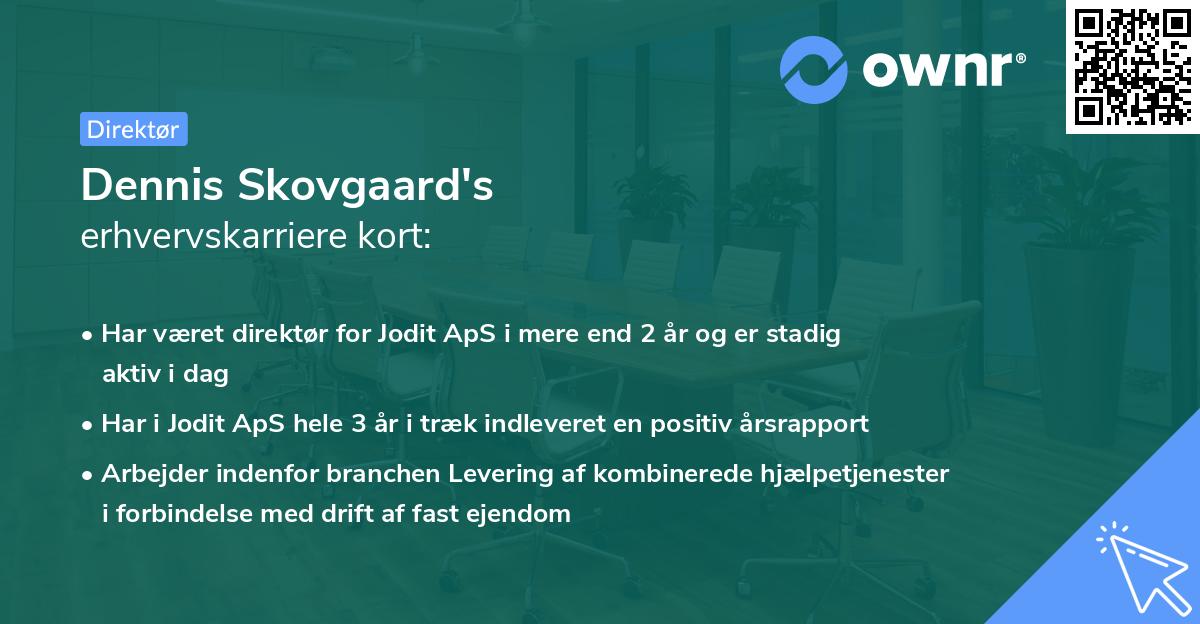 ownr®

Direktør

Dennis Skovgaard's
erhvervskarriere kort:

• Har været direktør for Jodit ApS i mere end 2 år og er stadig aktiv i dag

• Har i Jodit ApS hele 3 år i træk indleveret en positiv årsrapport

• Arbejder indenfor branchen Levering af kombinerede hjælpetjenester i forbindelse med drift af fast ejendom